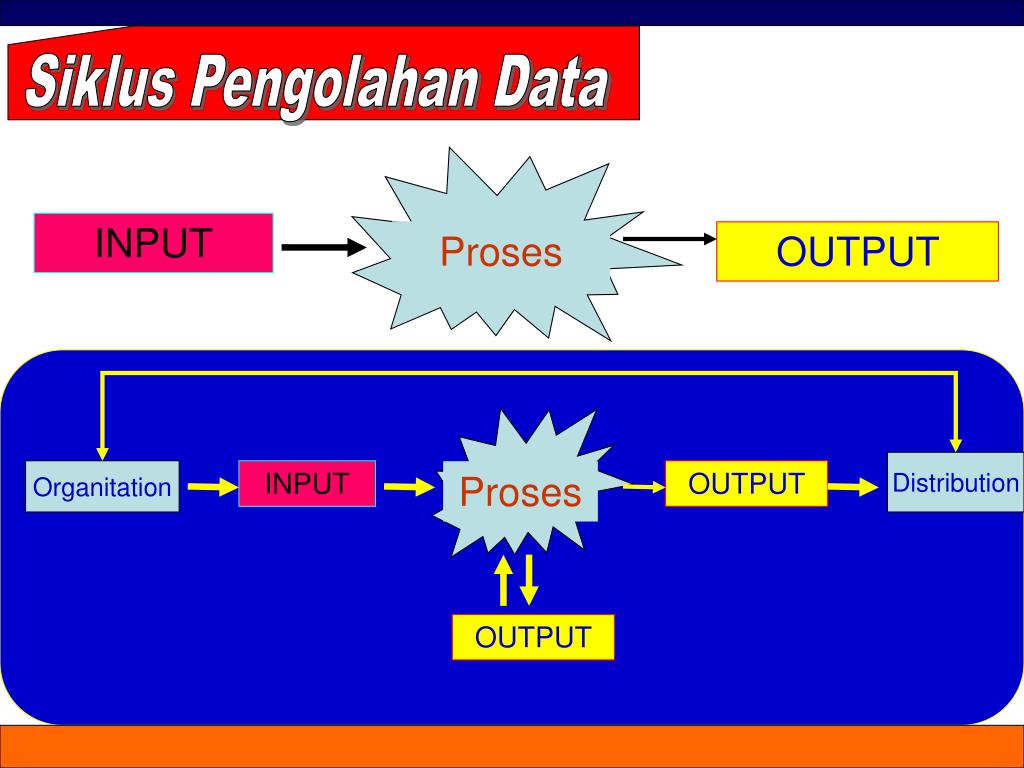 Siklus Pengolahan Data

INPUT

Proses

OUTPUT

Organitation

INPUT

Proses

OUTPUT

Distribution

OUTPUT